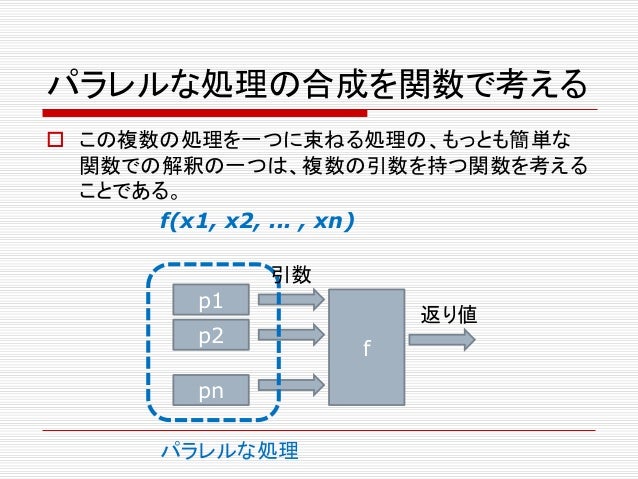 パラレルな処理の合成を関数で考える

□ この複数の処理を一つに束ねる処理の、もっとも簡単な関数での解釈の一つは、複数の引数を持つ関数を考えることである。

f(x1, x2, ... , xn)

引数

p1

p2

pn

f

返り値

パラレルな処理